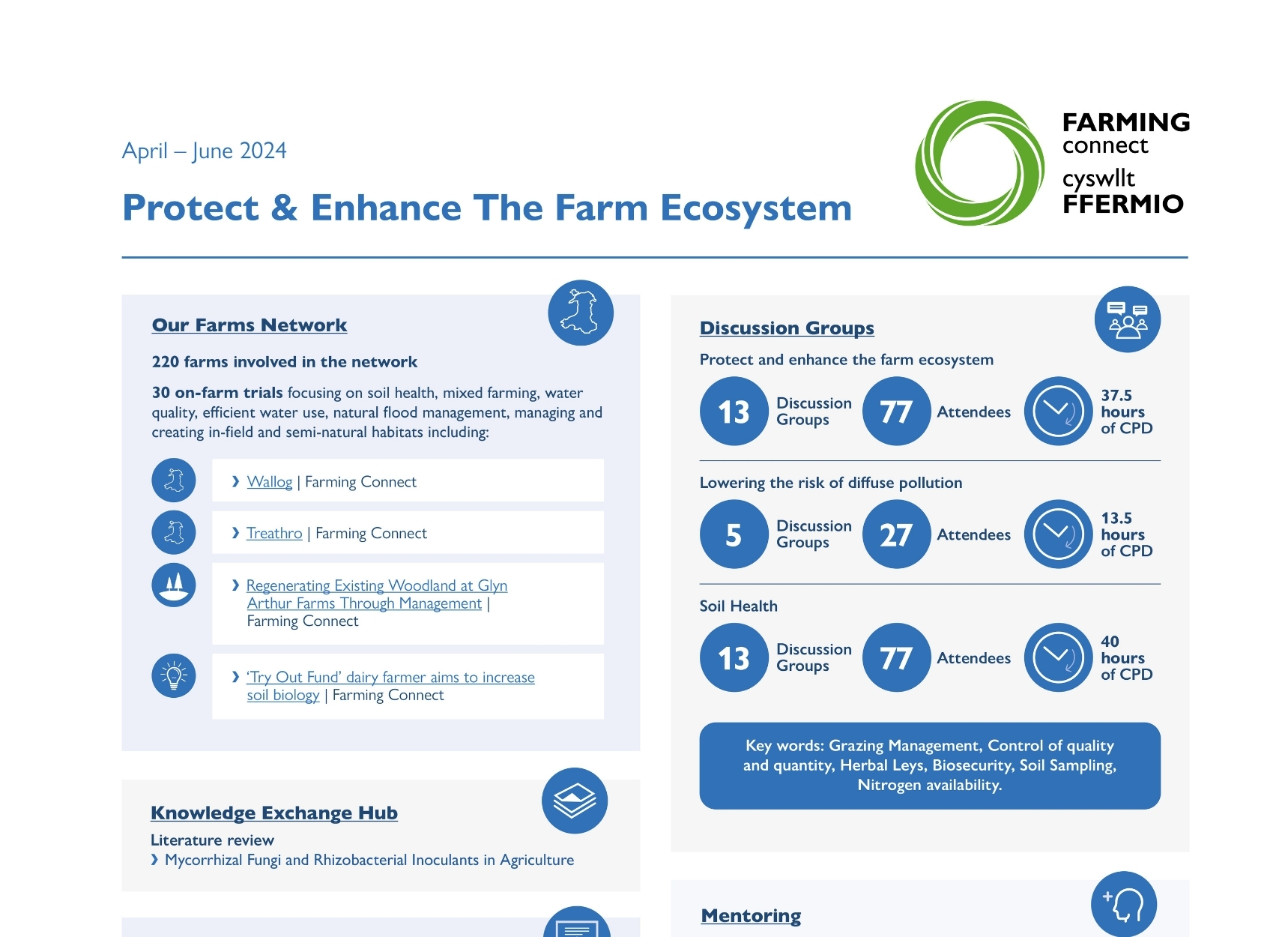 April – June 2024

Protect & Enhance The Farm Ecosystem

FARMING connect
cyswllt FFERMIO

Our Farms Network

220 farms involved in the network

30 on-farm trials focusing on soil health, mixed farming, water quality, efficient water use, natural flood management, managing and creating in-field and semi-natural habitats including:

› Wallog | Farming Connect

› Treathro | Farming Connect

› Regenerating Existing Woodland at Glyn Arthur Farms Through Management | Farming Connect

› 'Try Out Fund' dairy farmer aims to increase soil biology | Farming Connect

Knowledge Exchange Hub

Literature review
› Mycorrhizal Fungi and Rhizobacterial Inoculants in Agriculture

Discussion Groups

Protect and enhance the farm ecosystem

13 Discussion Groups 77 Attendees 37.5 hours of CPD

Lowering the risk of diffuse pollution

5 Discussion Groups 27 Attendees 13.5 hours of CPD

Soil Health

13 Discussion Groups 77 Attendees 40 hours of CPD

Key words: Grazing Management, Control of quality and quantity, Herbal Leys, Biosecurity, Soil Sampling, Nitrogen availability.

Mentoring